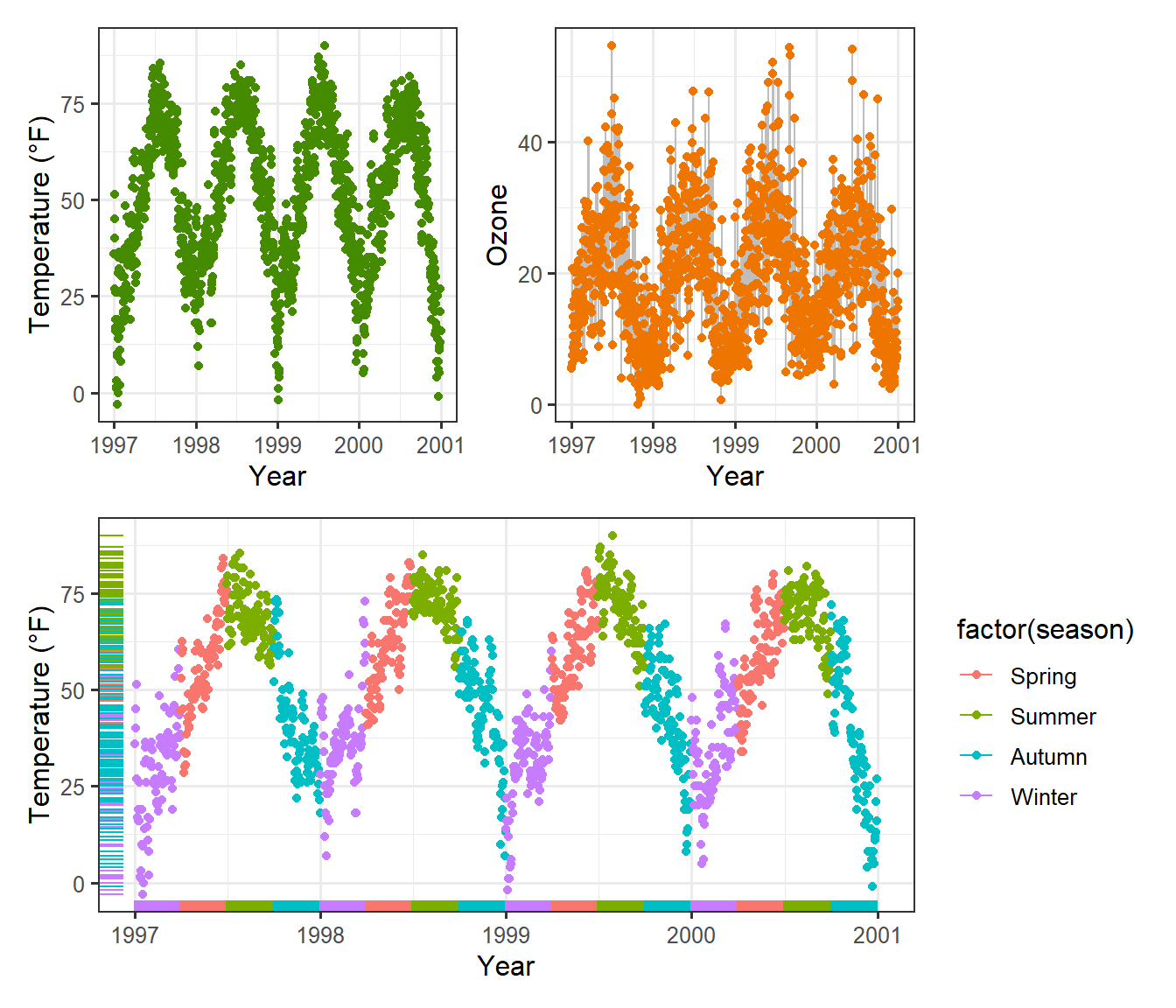 Temperature (°F)
75
50
25
0
1997 1998 1999 2000 2001
Year

Ozone
40
20
0
1997 1998 1999 2000 2001
Year

Temperature (°F)
75
50
25
0
1997 1998 1999 2000 2001
Year

factor(season)
Spring
Summer
Autumn
Winter